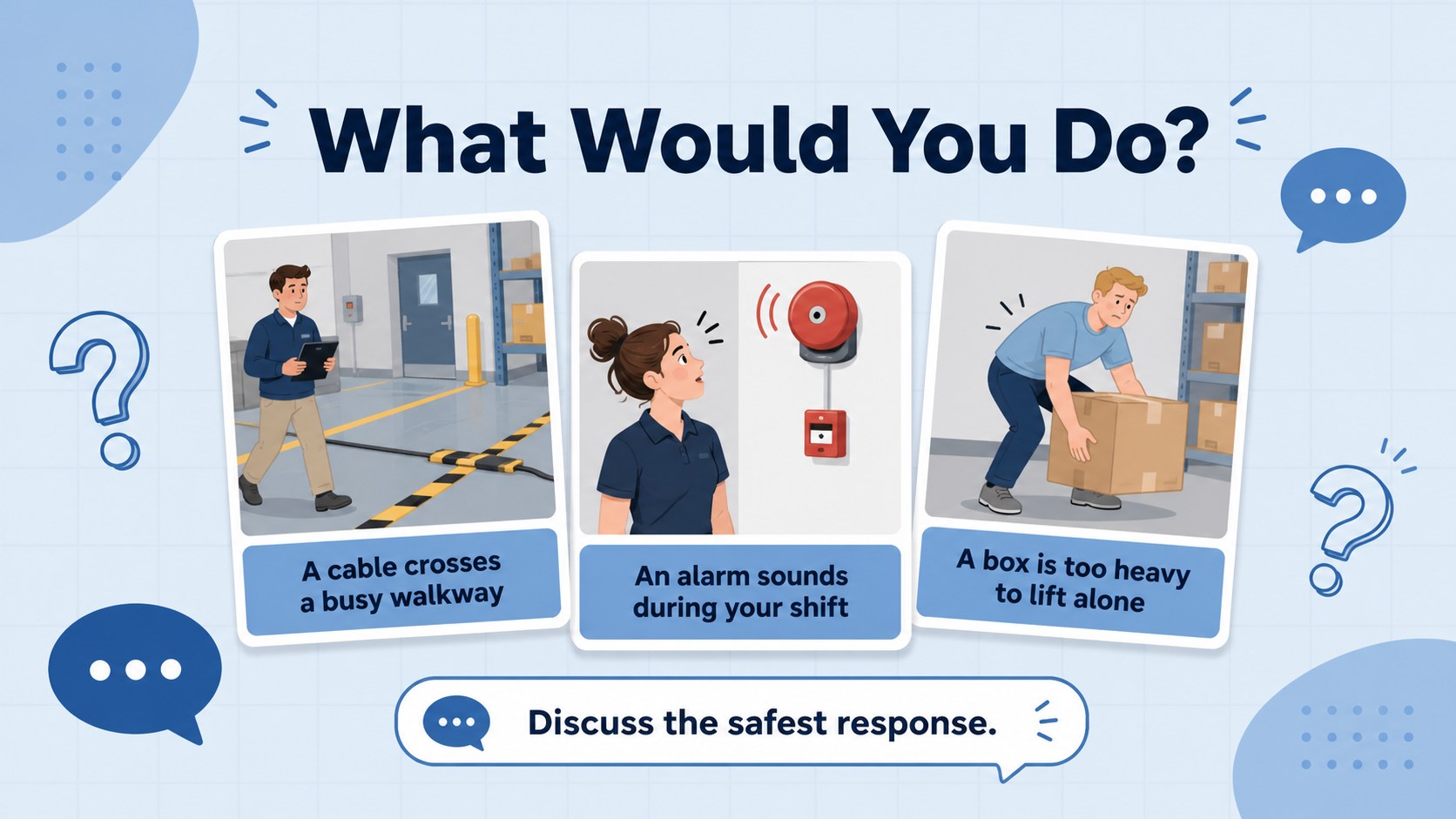 What Would You Do?

A cable crosses a busy walkway

An alarm sounds during your shift

A box is too heavy to lift alone

Discuss the safest response.